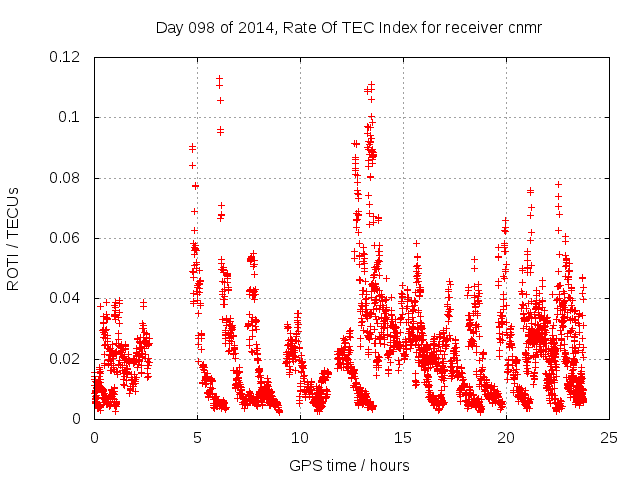 Day 098 of 2014, Rate Of TEC Index for receiver cnmr

ROTI / TECUs

0.12
0.1
0.08
0.06
0.04
0.02
0

0
5
10
15
20
25

GPS time / hours